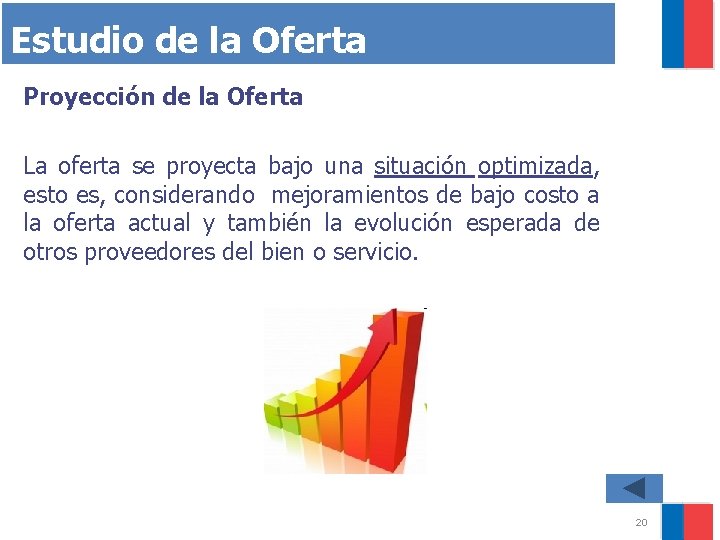 Estudio de la Oferta

Proyección de la Oferta

La oferta se proyecta bajo una situación optimizada, esto es, considerando mejoramientos de bajo costo a la oferta actual y también la evolución esperada de otros proveedores del bien o servicio.

20